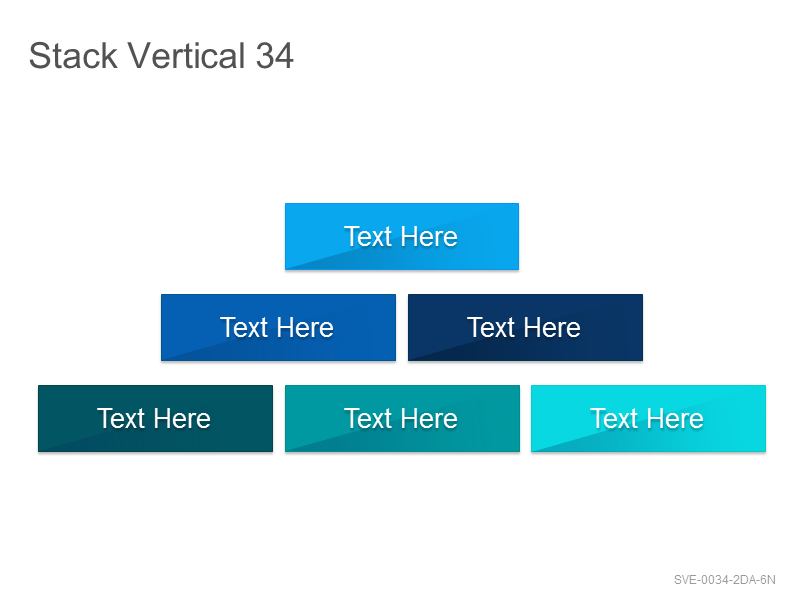 Stack Vertical 34

Text Here

Text Here

Text Here

Text Here

Text Here

Text Here

SVE-0034-2DA-6N